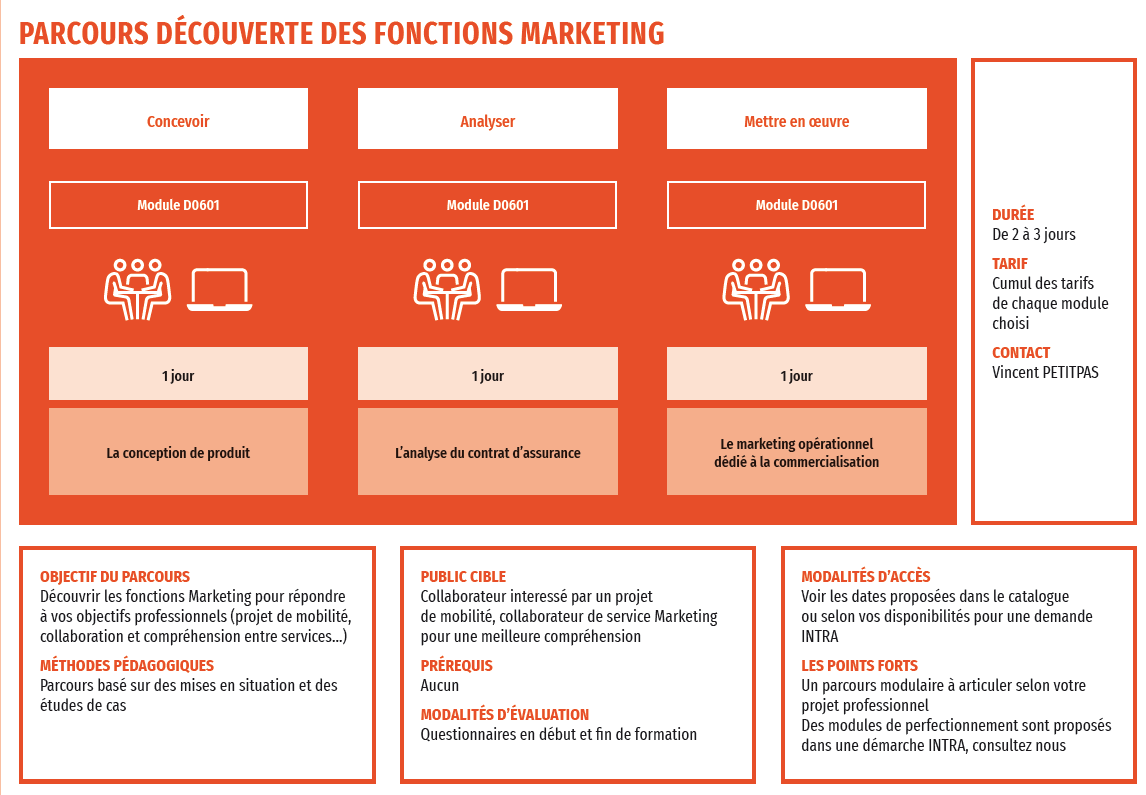 PARCOURS DÉCOUVERTE DES FONCTIONS MARKETING

Concevoir

Module D0601

1 jour

La conception de produit

Analyser

Module D0601

1 jour

L'analyse du contrat d'assurance

Mettre en œuvre

Module D0601

1 jour

Le marketing opérationnel dédié à la commercialisation

DURÉE
De 2 à 3 jours

TARIF
Cumul des tarifs de chaque module choisi

CONTACT
Vincent PETITPAS

OBJECTIF DU PARCOURS
Découvrir les fonctions Marketing pour répondre à vos objectifs professionnels (projet de mobilité, collaboration et compréhension entre services...)

MÉTHODES PÉDAGOGIQUES
Parcours basé sur des mises en situation et des études de cas

PUBLIC CIBLE
Collaborateur interessé par un projet de mobilité, collaborateur de service Marketing pour une meilleure compréhension

PRÉREQUIS
Aucun

MODALITÉS D'ÉVALUATION
Questionnaires en début et fin de formation

MODALITÉS D'ACCÈS
Voir les dates proposées dans le catalogue ou selon vos disponibilités pour une demande INTRA

LES POINTS FORTS
Un parcours modulaire à articuler selon votre projet professionnel
Des modules de perfectionnement sont proposés dans une démarche INTRA, consultez nous